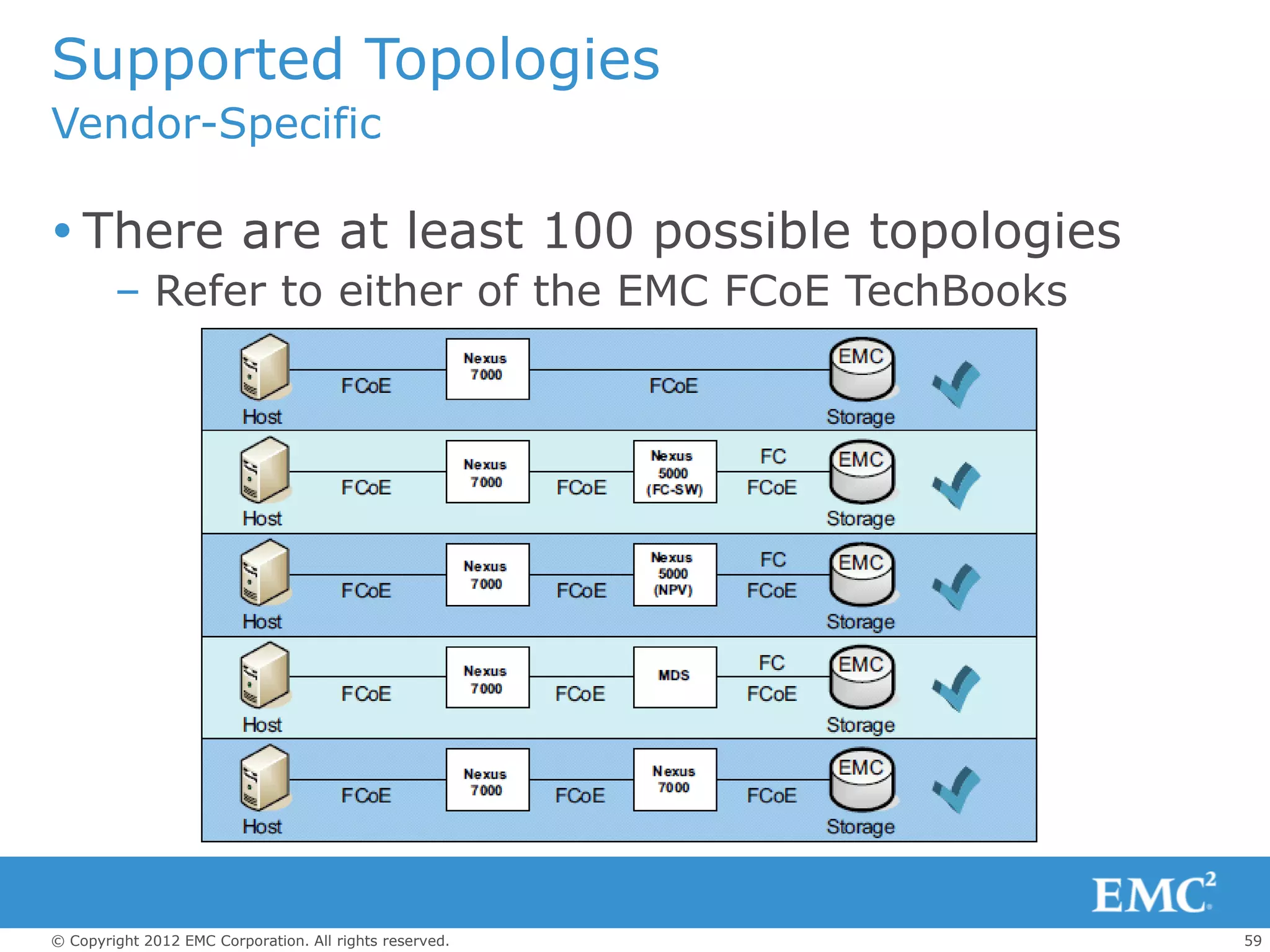 Supported Topologies
Vendor-Specific

• There are at least 100 possible topologies
– Refer to either of the EMC FCoE TechBooks

Host FCoE Nexus 7000 FCoE EMC Storage

Host FCoE Nexus 7000 FCoE Nexus 5000 (FC-SW) FC FCoE EMC Storage

Host FCoE Nexus 7000 FCoE Nexus 5000 (NPV) FC FCoE EMC Storage

Host FCoE Nexus 7000 FCoE MDS FC FCoE EMC Storage

Host FCoE Nexus 7000 FCoE Nexus 7000 FCoE EMC Storage

EMC$^2$

© Copyright 2012 EMC Corporation. All rights reserved.

59